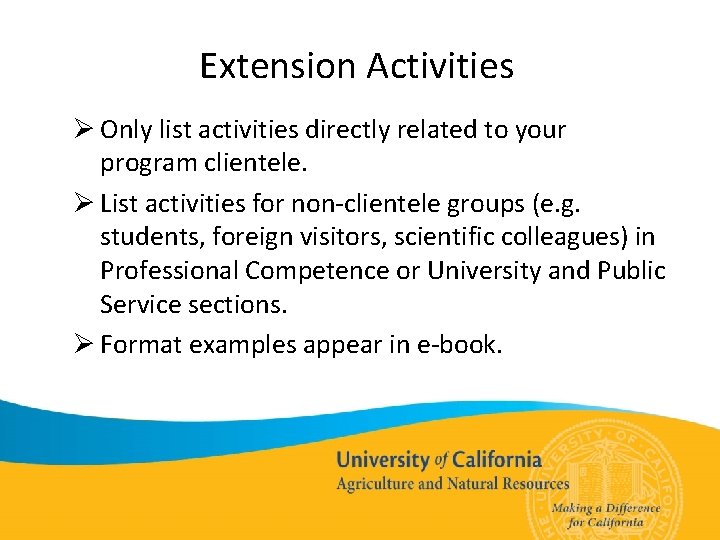 Extension Activities

➢ Only list activities directly related to your program clientele.

➢ List activities for non-clientele groups (e.g. students, foreign visitors, scientific colleagues) in Professional Competence or University and Public Service sections.

➢ Format examples appear in e-book.

University of California
Agriculture and Natural Resources

Making a Difference for California